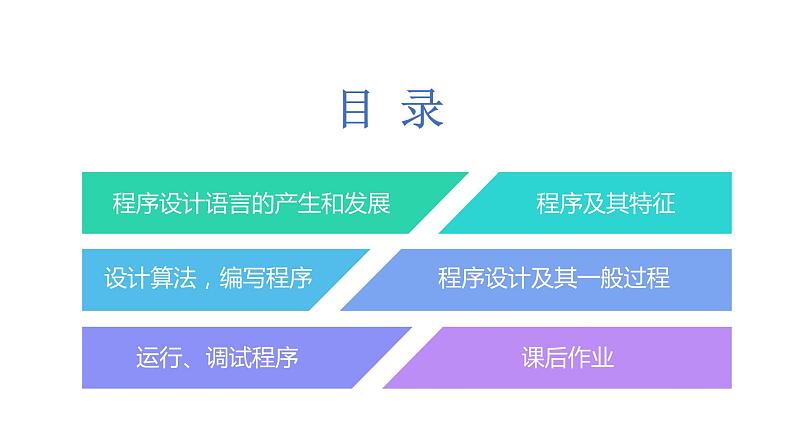 目 录

程序设计语言的产生和发展

程序及其特征

设计算法，编写程序

程序设计及其一般过程

运行、调试程序

课后作业